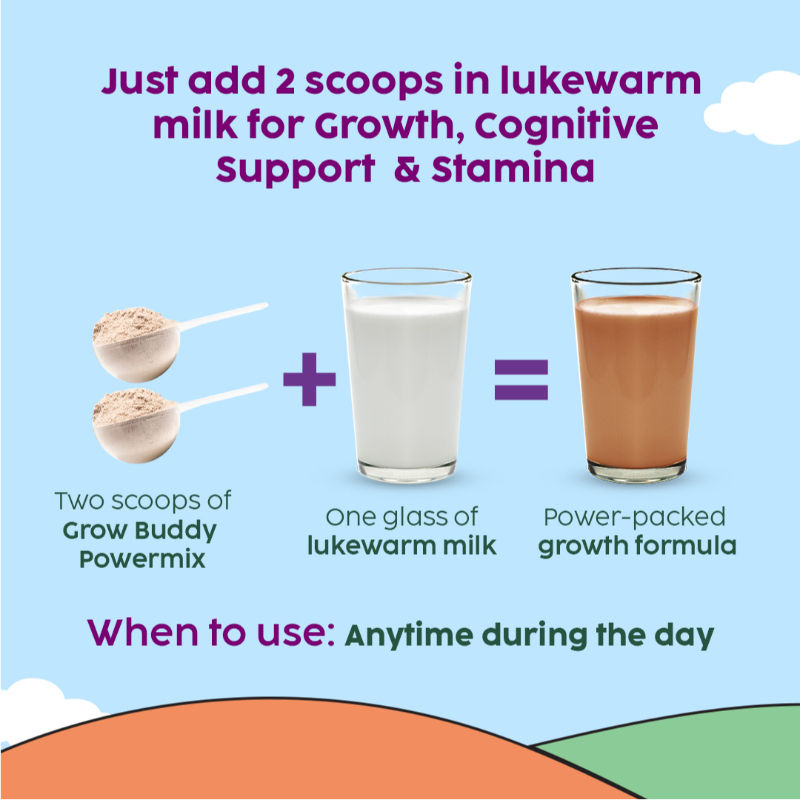 Just add 2 scoops in lukewarm milk for Growth, Cognitive Support & Stamina

+

=

Two scoops of
Grow Buddy Powermix

One glass of
lukewarm milk

Power-packed
growth formula

When to use: Anytime during the day